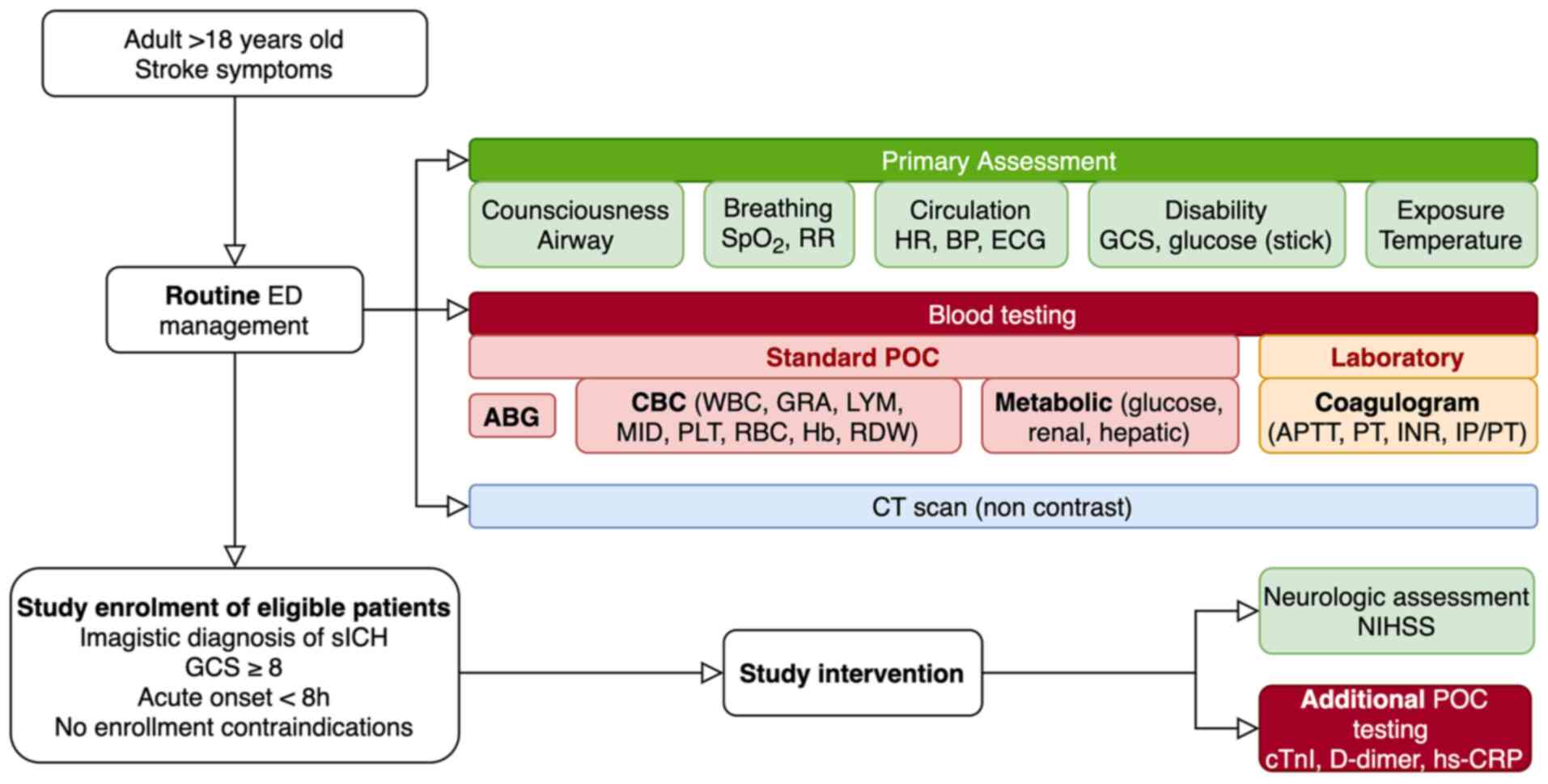 Adult >18 years old
Stroke symptoms

Routine ED management

Primary Assessment

Counsciousness
Airway

Breathing
$SpO_2$, RR

Circulation
HR, BP, ECG

Disability
GCS, glucose (stick)

Exposure
Temperature

Blood testing

Standard POC

Laboratory

ABG

CBC (WBC, GRA, LYM, MID, PLT, RBC, Hb, RDW)

Metabolic (glucose, renal, hepatic)

Coagulogram
(APTT, PT, INR, IP/PT)

CT scan (non contrast)

Study enrolment of eligible patients
Imagistic diagnosis of sICH
GCS ≥ 8
Acute onset < 8h
No enrollment contraindications

Study intervention

Neurologic assessment
NIHSS

Additional POC testing
cTnI, D-dimer, hs-CRP